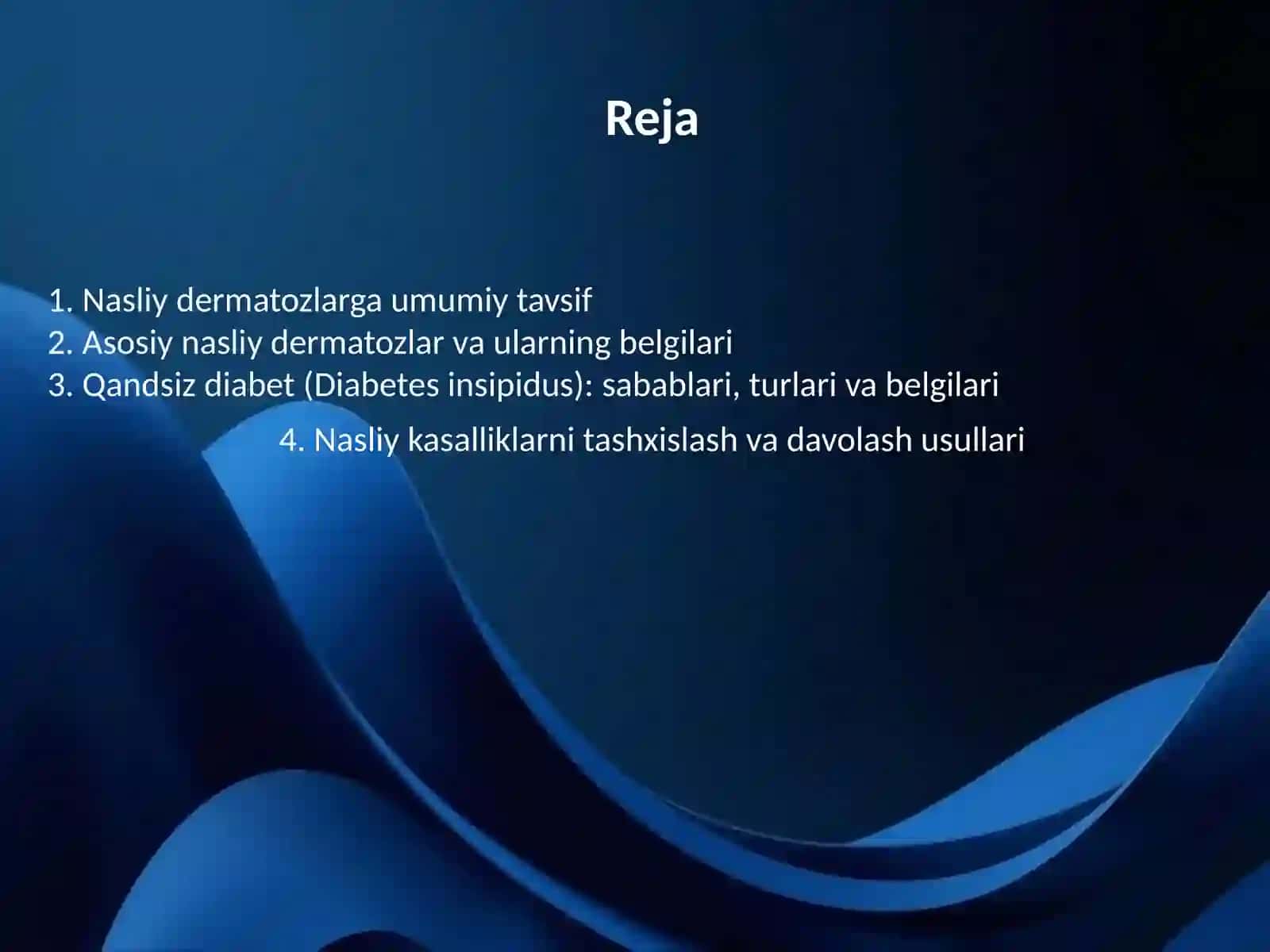 Reja

1. Nasliy dermatozlarga umumiy tavsif
2. Asosiy nasliy dermatozlar va ularning belgilari
3. Qandsiz diabet (Diabetes insipidus): sabablari, turlari va belgilari
4. Nasliy kasalliklarni tashxislash va davolash usullari